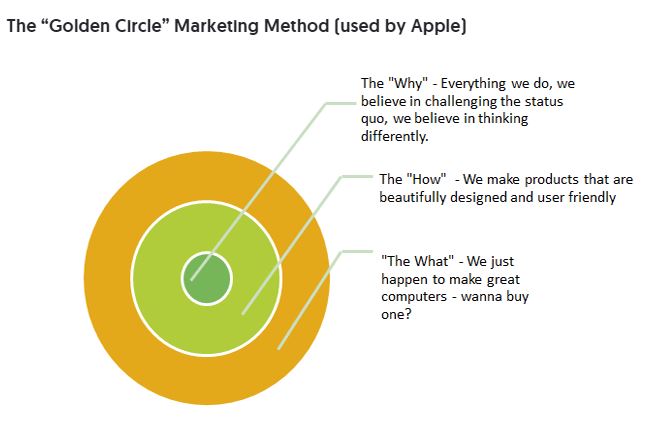 The “Golden Circle” Marketing Method (used by Apple)

The "Why" - Everything we do, we believe in challenging the status quo, we believe in thinking differently.

The "How" - We make products that are beautifully designed and user friendly

"The What" - We just happen to make great computers - wanna buy one?